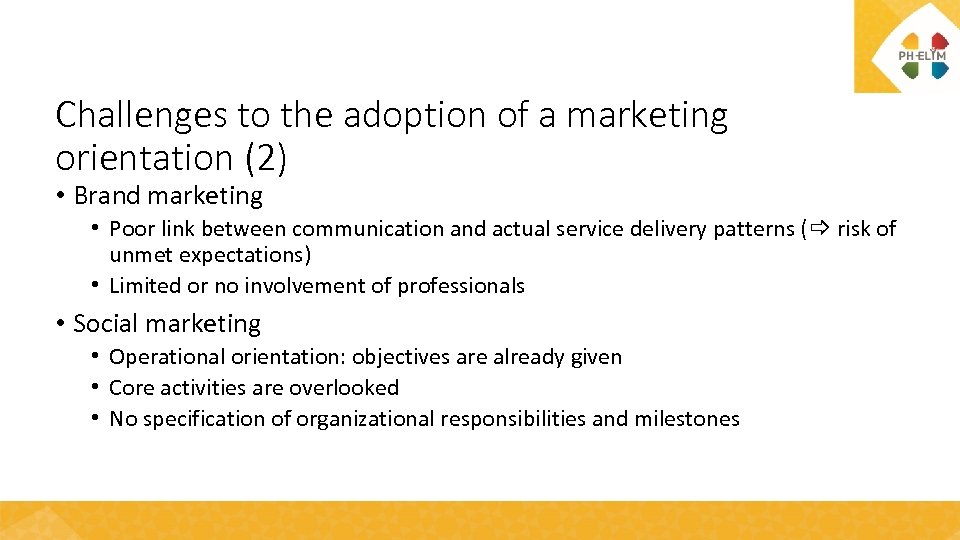 PH-ELIM

Challenges to the adoption of a marketing orientation (2)

• Brand marketing
  • Poor link between communication and actual service delivery patterns (⇨ risk of unmet expectations)
  • Limited or no involvement of professionals

• Social marketing
  • Operational orientation: objectives are already given
  • Core activities are overlooked
  • No specification of organizational responsibilities and milestones